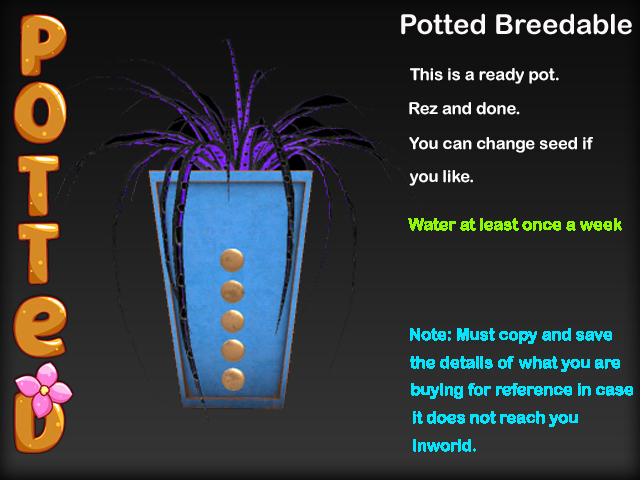 POTTeD

Potted Breedable

This is a ready pot.

Rez and done.

You can change seed if you like.

Water at least once a week

Note: Must copy and save the details of what you are buying for reference in case it does not reach you inworld.